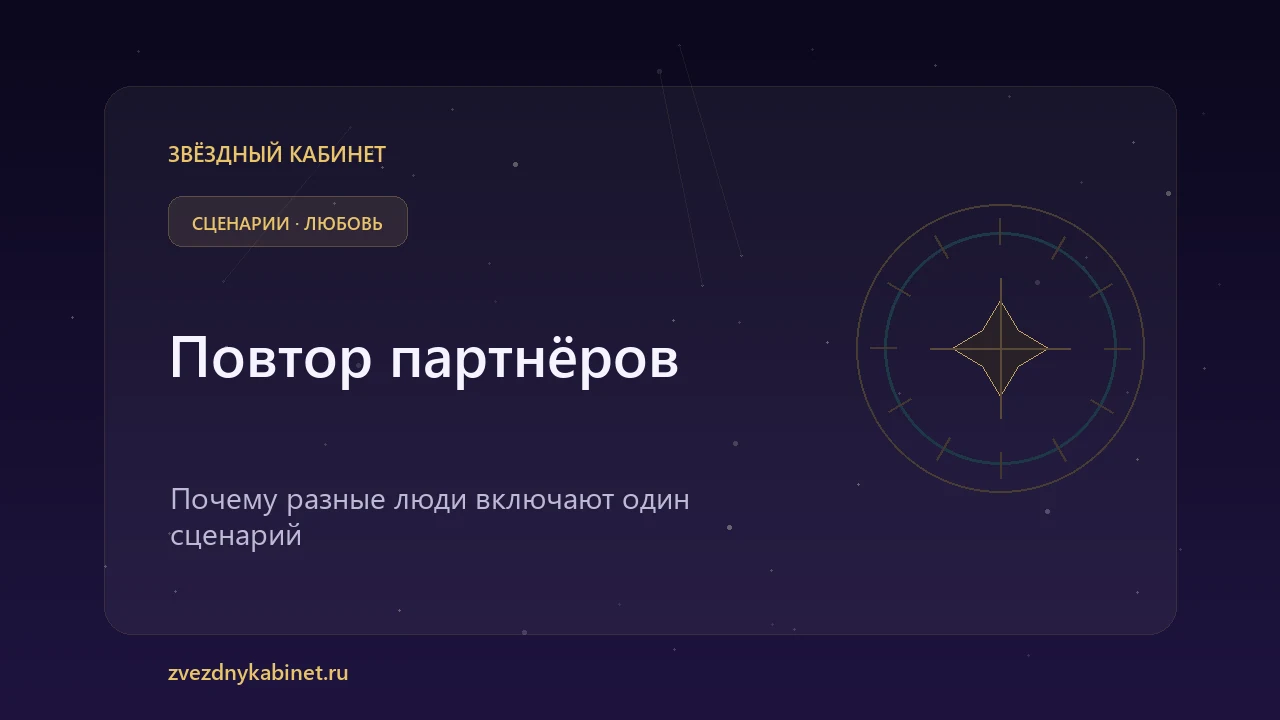 ЗВЁЗДНЫЙ КАБИНЕТ

СЦЕНАРИИ · ЛЮБОВЬ

Повтор партнёров

Почему разные люди включают один сценарий

zvezdnykabinet.ru